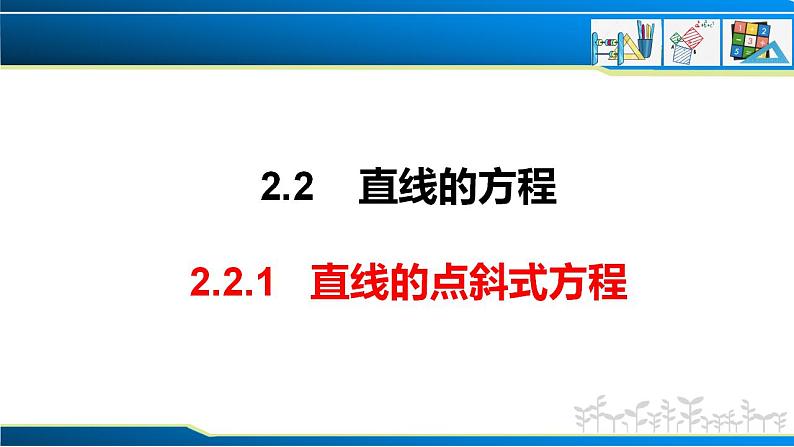 2.2 直线的方程

2.2.1 直线的点斜式方程